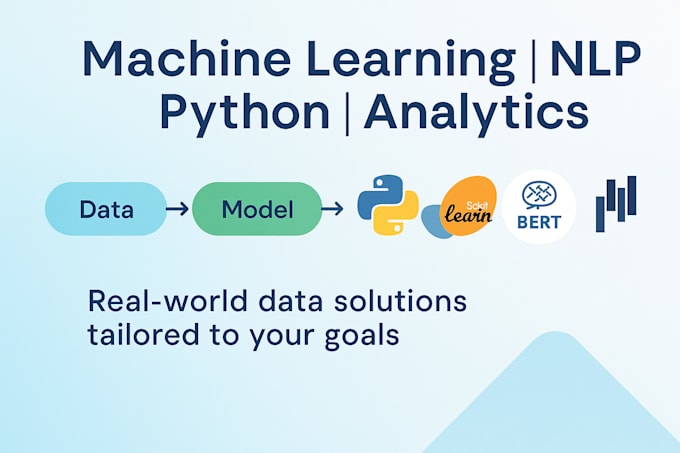 Machine Learning | NLP
Python | Analytics

Data → Model →

Scikit
learn

BERT

Real-world data solutions tailored to your goals